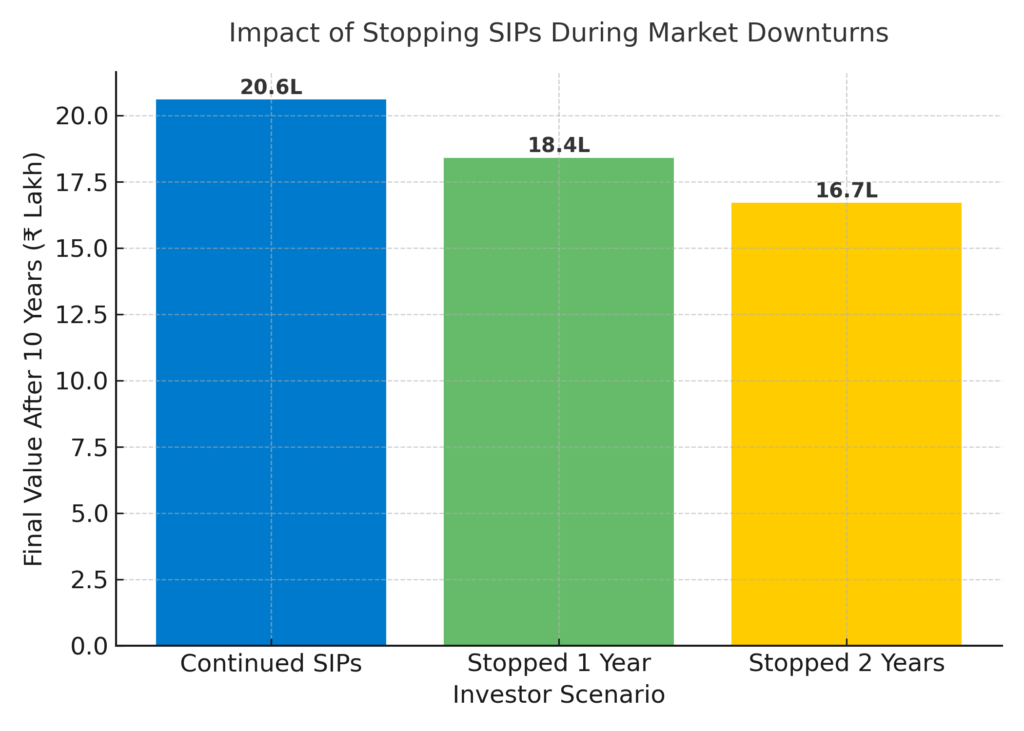 Impact of Stopping SIPs During Market Downturns

Final Value After 10 Years (₹ Lakh)

20.0
17.5
15.0
12.5
10.0
7.5
5.0
2.5
0.0

20.6L
18.4L
16.7L

Continued SIPs
Stopped 1 Year
Stopped 2 Years

Investor Scenario